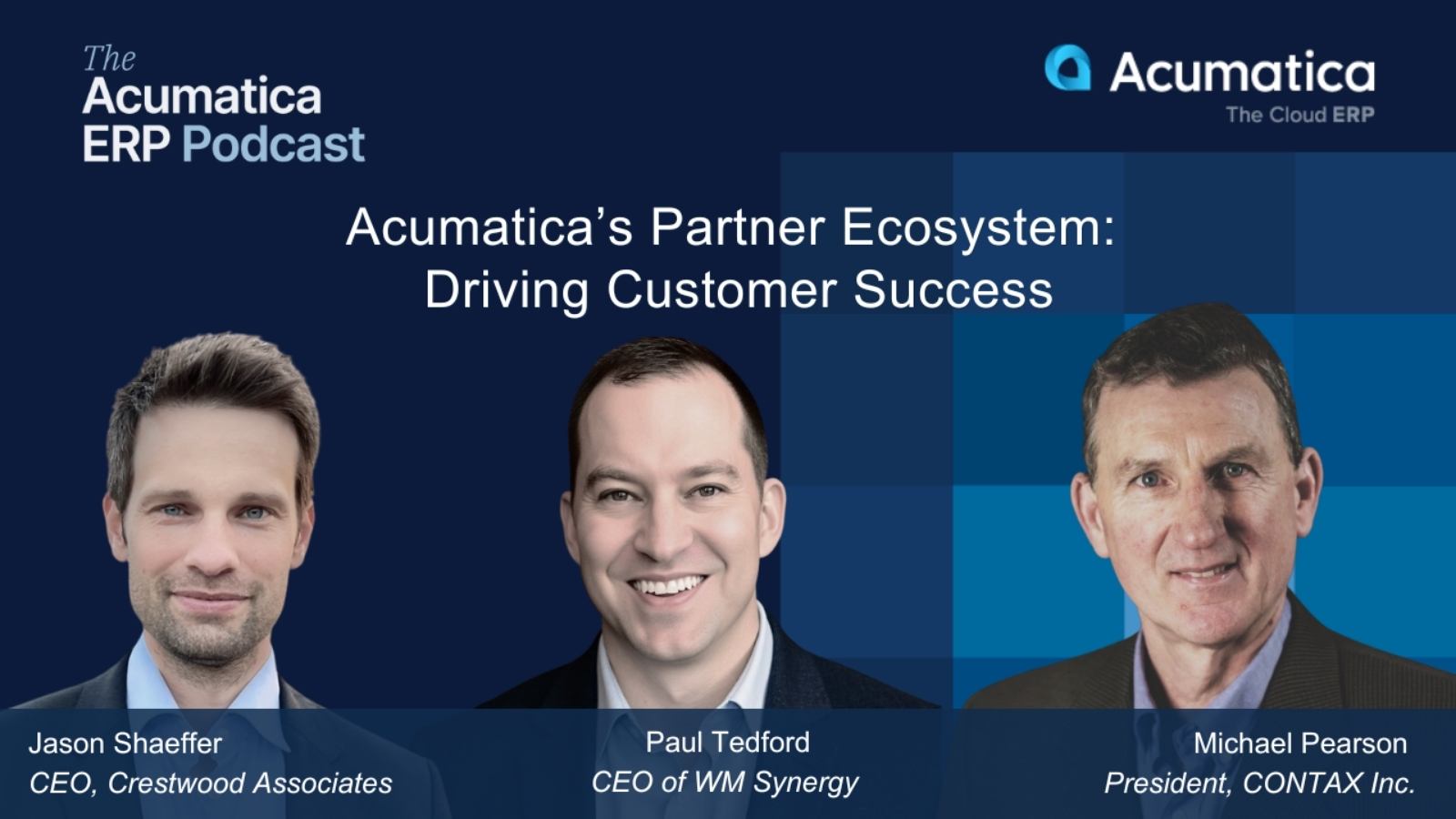 The Acumatica ERP Podcast

Acumatica
The Cloud ERP

Acumatica's Partner Ecosystem: Driving Customer Success

Jason Shaeffer
CEO, Crestwood Associates

Paul Tedford
CEO of WM Synergy

Michael Pearson
President, CONTAX Inc.